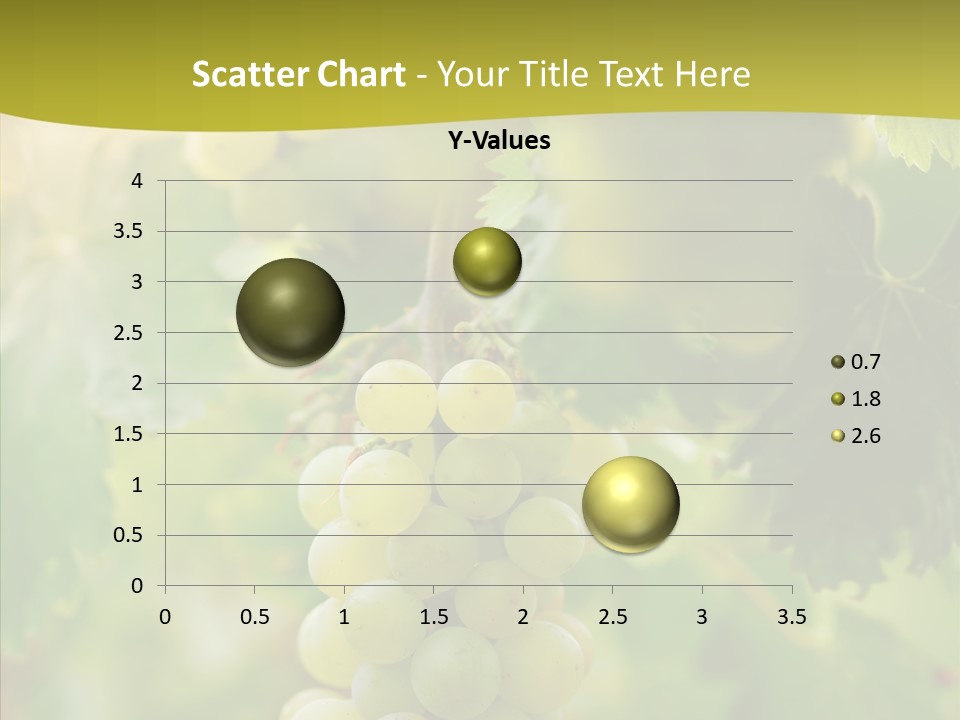 Scatter Chart - Your Title Text Here

Y-Values

4
3.5
3
2.5
2
1.5
1
0.5
0

0 0.5 1 1.5 2 2.5 3 3.5

0.7
1.8
2.6